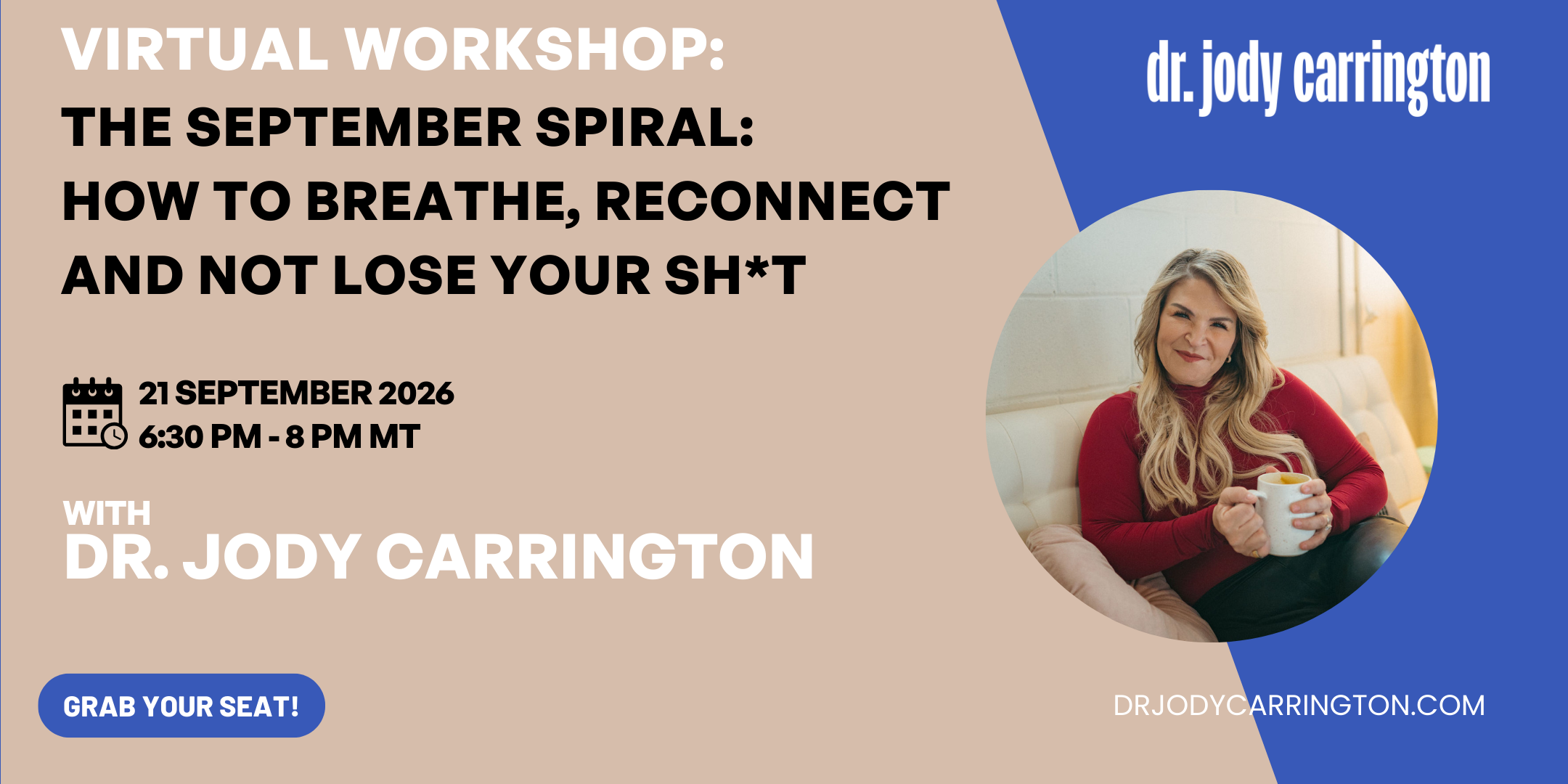 VIRTUAL WORKSHOP:
THE SEPTEMBER SPIRAL:
HOW TO BREATHE, RECONNECT AND NOT LOSE YOUR SH*T

dr. jody carrington

21 SEPTEMBER 2026
6:30 PM - 8 PM MT

WITH
DR. JODY CARRINGTON

GRAB YOUR SEAT!

DRJODYCARRINGTON.COM